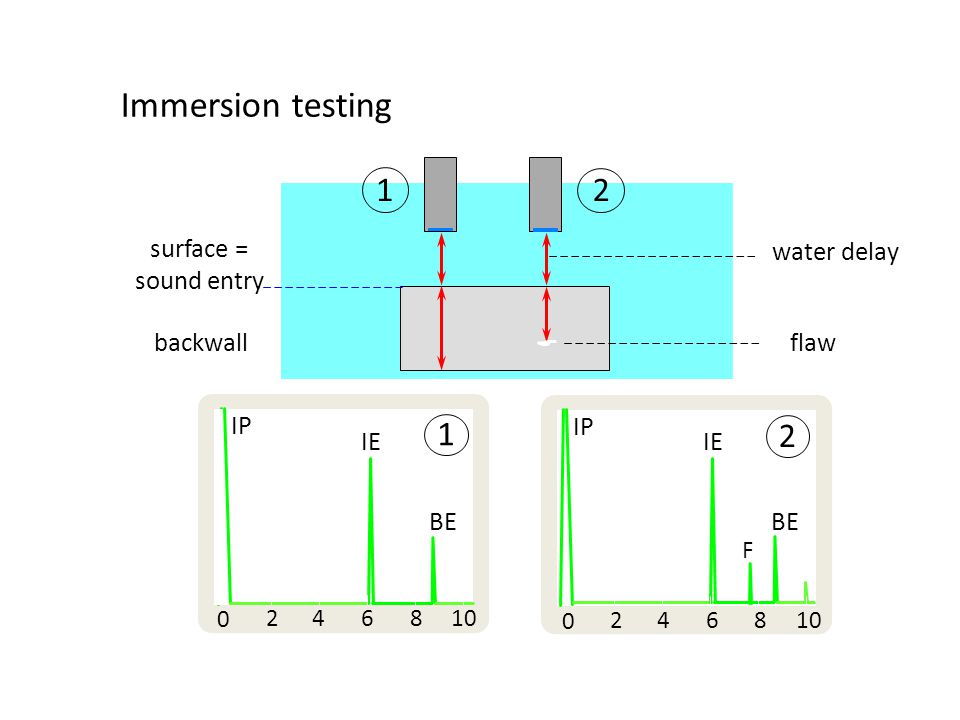 Immersion testing

1

2

surface = sound entry

water delay

backwall

flaw

IP

IE

1

BE

0 2 4 6 8 10

IP

IE

2

F

BE

0 2 4 6 8 10